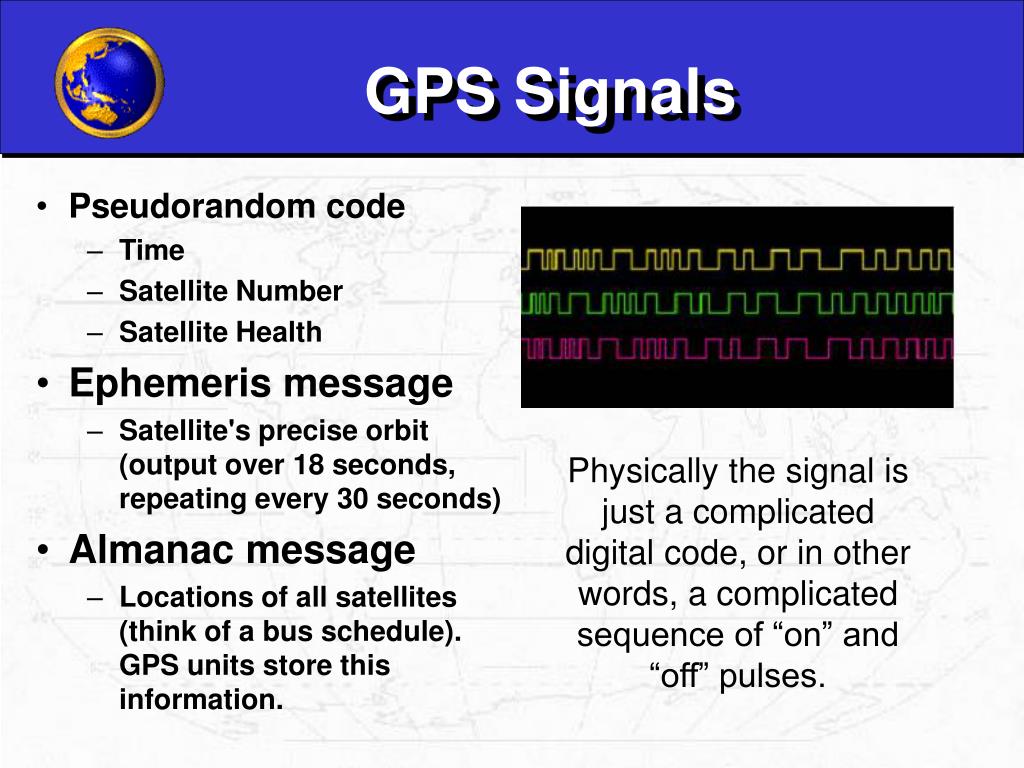 GPS Signals

• Pseudorandom code
– Time
– Satellite Number
– Satellite Health
• Ephemeris message
– Satellite's precise orbit (output over 18 seconds, repeating every 30 seconds)
• Almanac message
– Locations of all satellites (think of a bus schedule). GPS units store this information.

Physically the signal is just a complicated digital code, or in other words, a complicated sequence of “on” and “off” pulses.